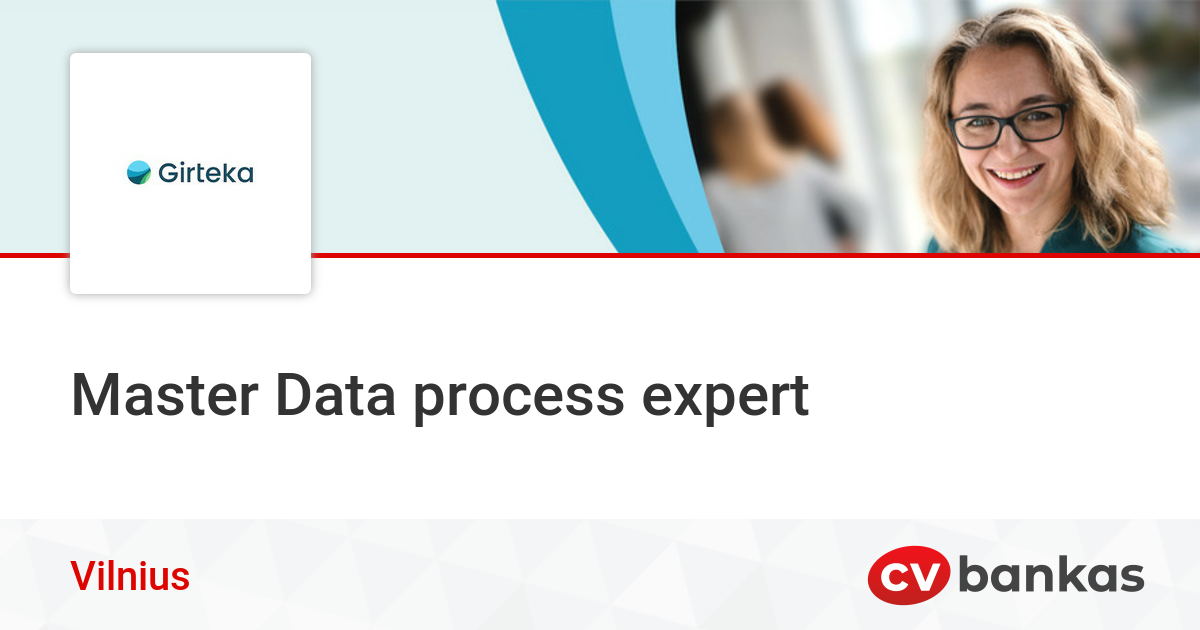 Girteka

Master Data process expert

Vilnius

CV bankas